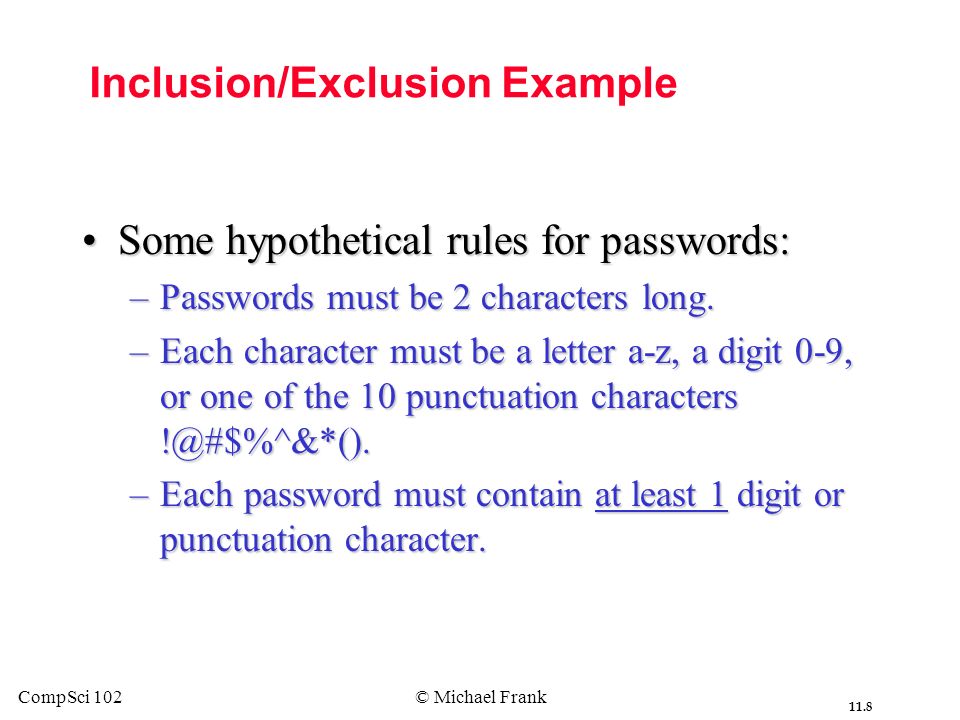 Inclusion/Exclusion Example

• Some hypothetical rules for passwords:

– Passwords must be 2 characters long.

– Each character must be a letter a-z, a digit 0-9, or one of the 10 punctuation characters !@#$%^&*().

– Each password must contain at least 1 digit or punctuation character.

CompSci 102

© Michael Frank

11.8